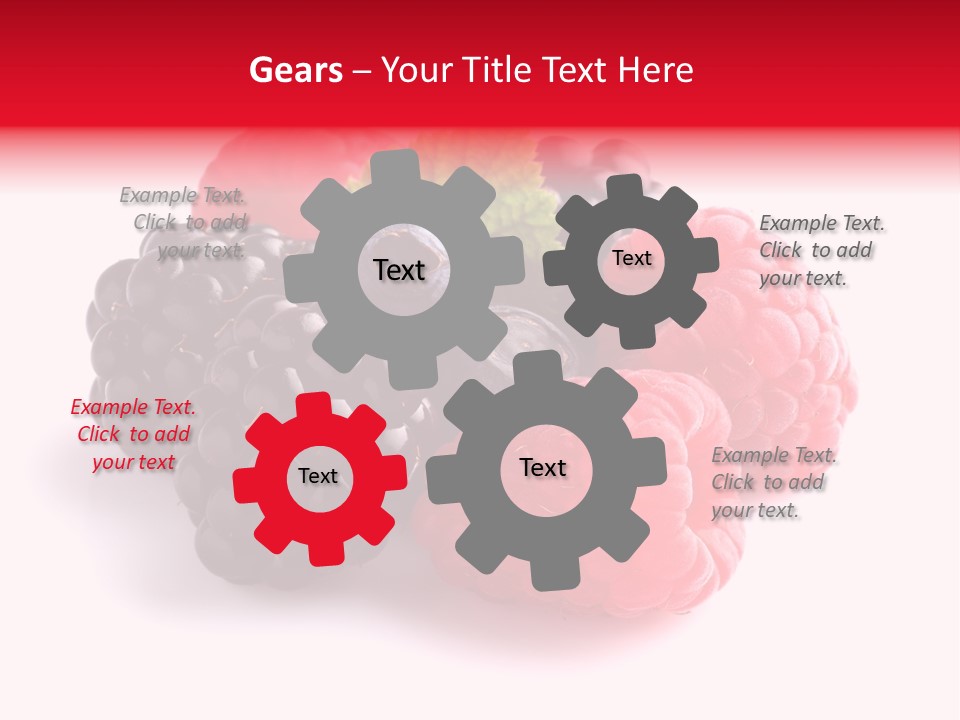 Gears – Your Title Text Here

Example Text. Click to add your text.

Text

Text

Example Text. Click to add your text.

Example Text. Click to add your text

Text

Text

Example Text. Click to add your text.